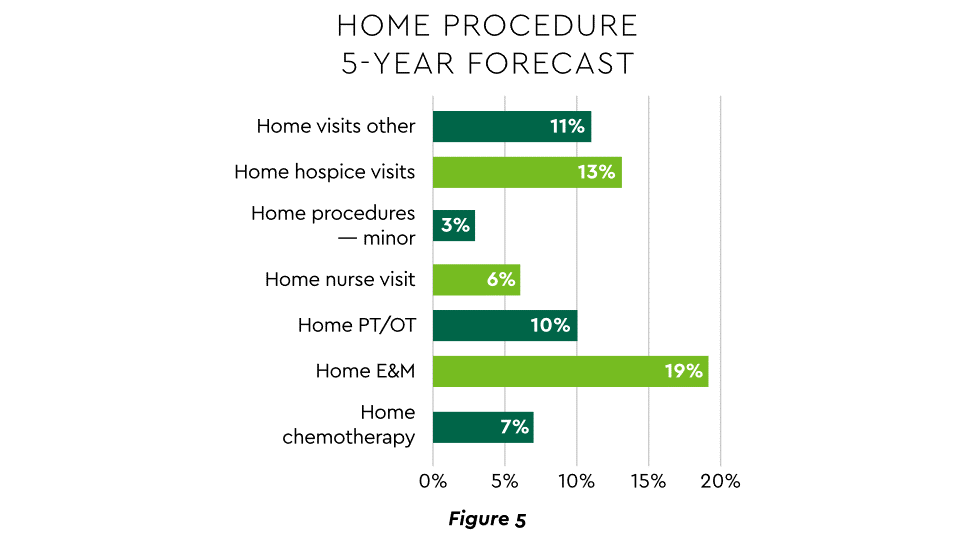 HOME PROCEDURE
5-YEAR FORECAST

Home visits other 11%
Home hospice visits 13%
Home procedures — minor 3%
Home nurse visit 6%
Home PT/OT 10%
Home E&M 19%
Home chemotherapy 7%

0% 5% 10% 15% 20%

Figure 5